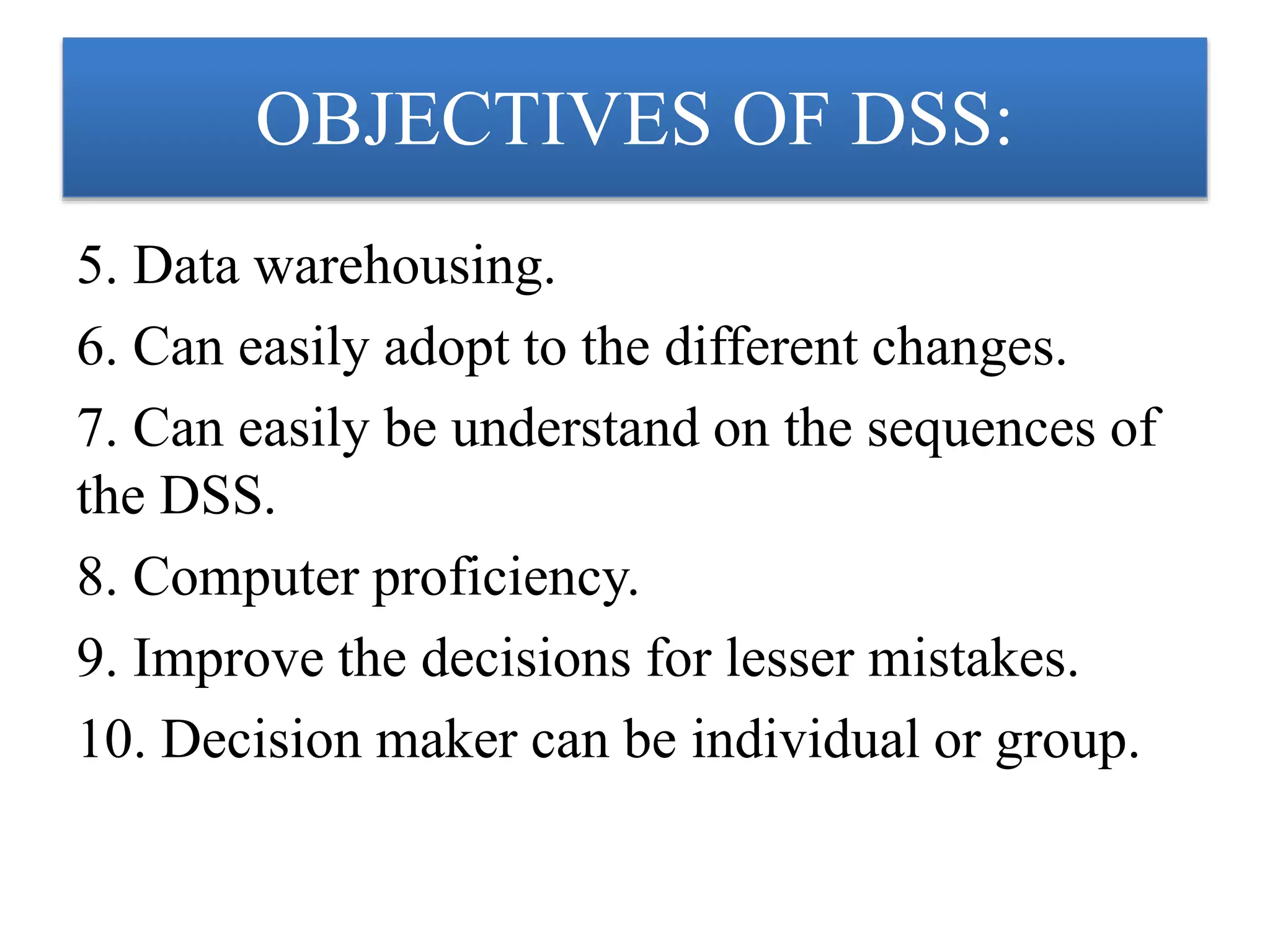 OBJECTIVES OF DSS:

5. Data warehousing.

6. Can easily adopt to the different changes.

7. Can easily be understand on the sequences of the DSS.

8. Computer proficiency.

9. Improve the decisions for lesser mistakes.

10. Decision maker can be individual or group.